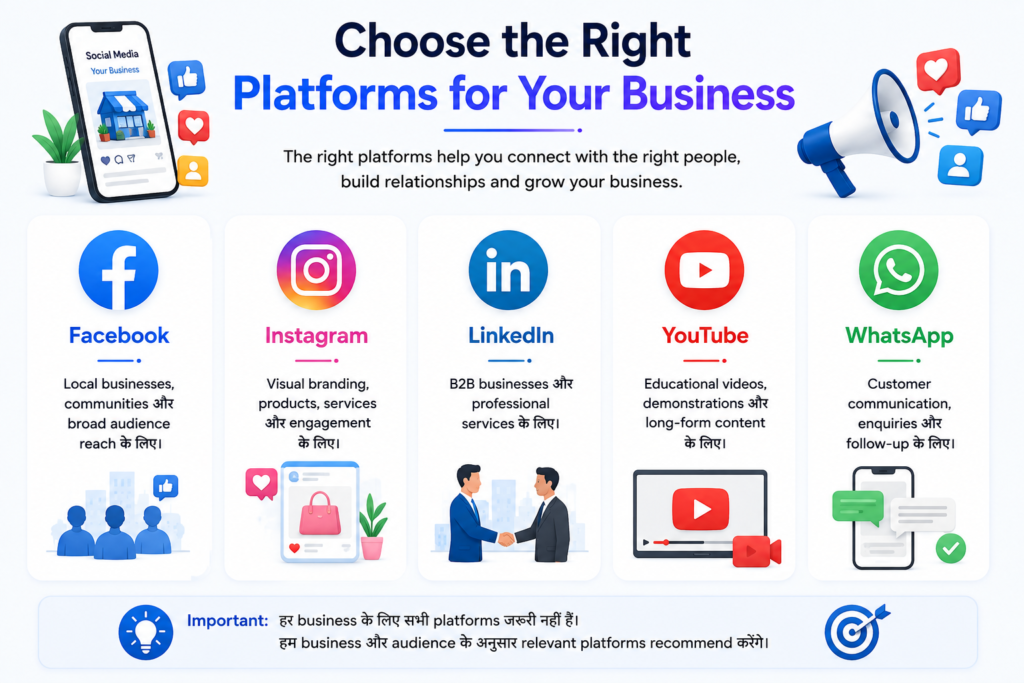 Social Media
Your Business

Choose the Right
Platforms for Your Business

The right platforms help you connect with the right people, build relationships and grow your business.

Facebook

Local businesses, communities और broad audience reach के लिए।

Instagram

Visual branding, products, services और engagement के लिए।

LinkedIn

B2B businesses और professional services के लिए।

YouTube

Educational videos, demonstrations और long-form content के लिए।

WhatsApp

Customer communication, enquiries और follow-up के लिए।

Important: हर business के लिए सभी platforms जरूरी नहीं हैं।
हम business और audience के अनुसार relevant platforms recommend करेंगे।